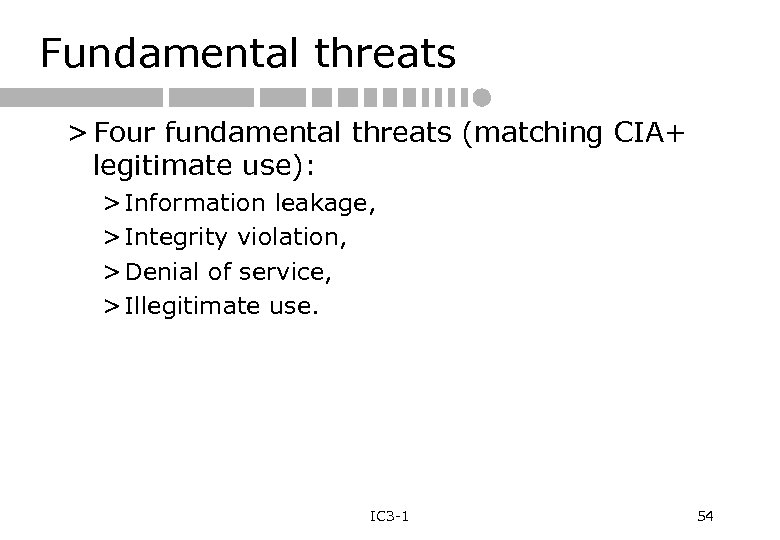 Fundamental threats

> Four fundamental threats (matching CIA+ legitimate use):

> Information leakage,

> Integrity violation,

> Denial of service,

> Illegitimate use.

IC3-1

54